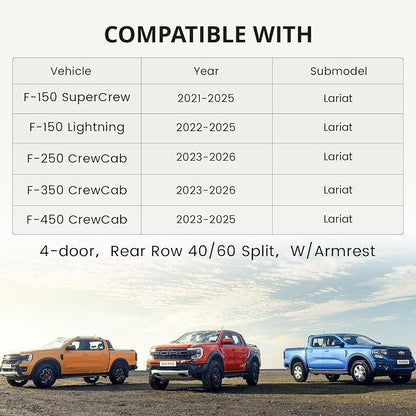 COMPATIBLE WITH

| Vehicle | Year | Submodel |
|---|---|---|
| F-150 SuperCrew | 2021-2025 | Lariat |
| F-150 Lightning | 2022-2025 | Lariat |
| F-250 CrewCab | 2023-2026 | Lariat |
| F-350 CrewCab | 2023-2026 | Lariat |
| F-450 CrewCab | 2023-2025 | Lariat |

4-door, Rear Row 40/60 Split, W/Armrest

FORD